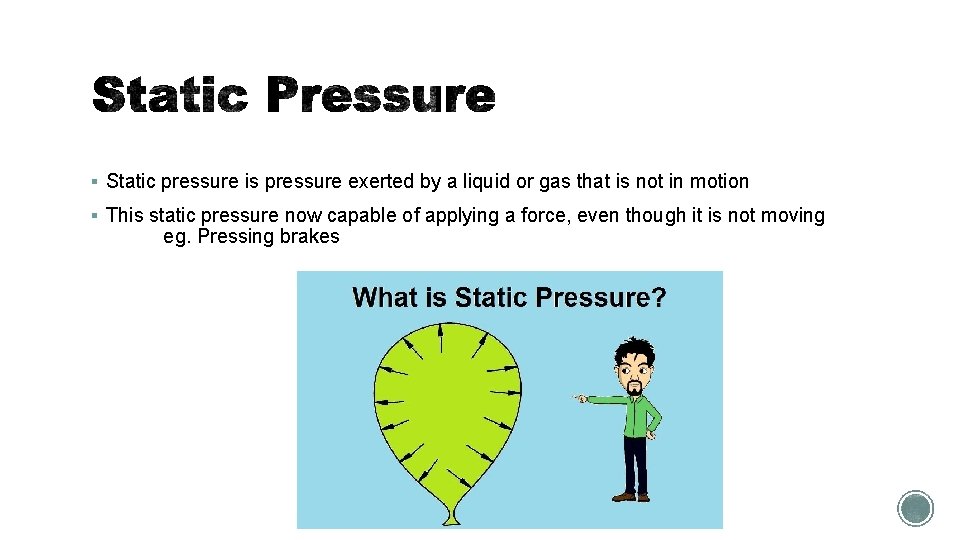 Static Pressure

▪ Static pressure is pressure exerted by a liquid or gas that is not in motion

▪ This static pressure now capable of applying a force, even though it is not moving eg. Pressing brakes

What is Static Pressure?